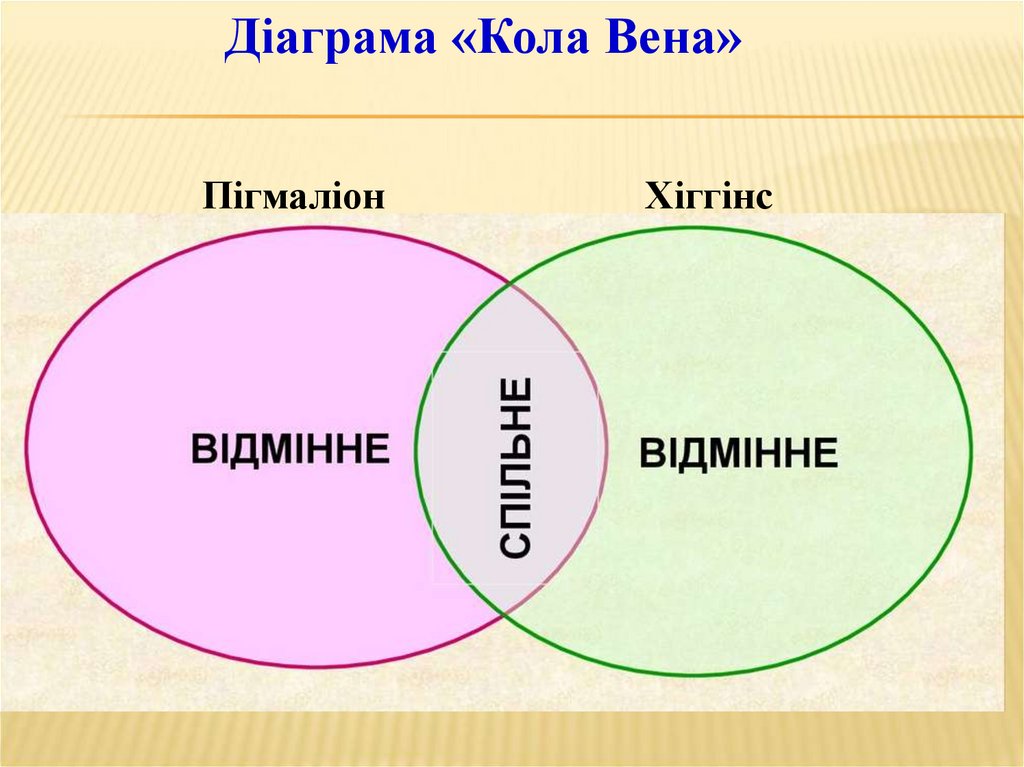 Діаграма «Кола Вена»

Пігмаліон

Хіггінс

ВІДМІННЕ

СПІЛЬНЕ

ВІДМІННЕ